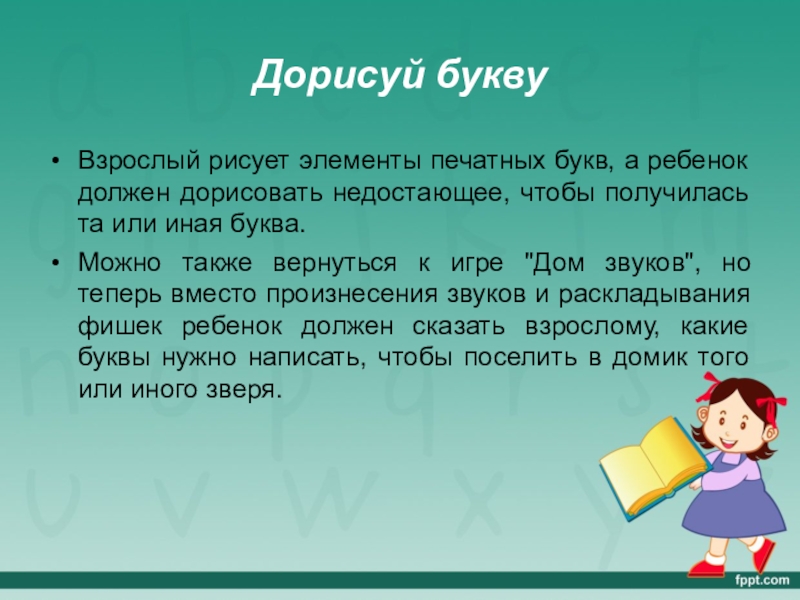 Дорисуй букву

• Взрослый рисует элементы печатных букв, а ребенок должен дорисовать недостающее, чтобы получилась та или иная буква.

• Можно также вернуться к игре "Дом звуков", но теперь вместо произнесения звуков и раскладывания фишек ребенок должен сказать взрослому, какие буквы нужно написать, чтобы поселить в домик того или иного зверя.

fppt.com